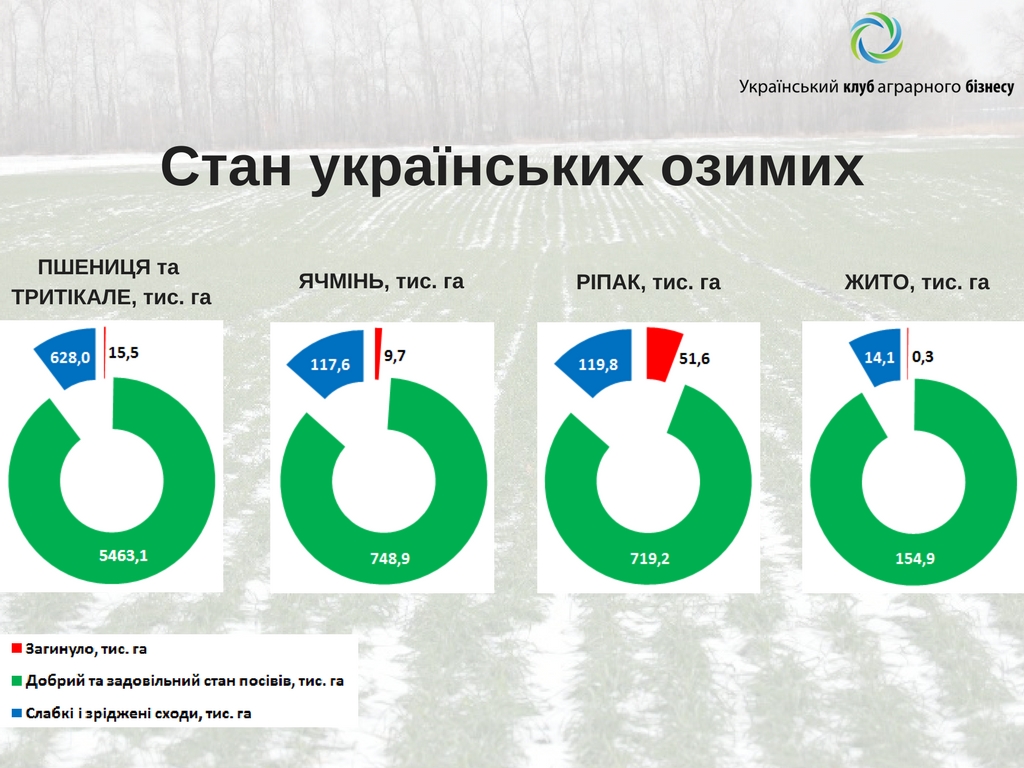 Український клуб аграрного бізнесу

Стан українських озимих

ПШЕНИЦЯ та ТРИТІКАЛЕ, тис. га

628,0
15,5
5463,1

ЯЧМІНЬ, тис. га

117,6
9,7
748,9

РІПАК, тис. га

119,8
51,6
719,2

ЖИТО, тис. га

14,1
0,3
154,9

Загинуло, тис. га
Добрий та задовільний стан посівів, тис. га
Слабкі і зріджені сходи, тис. га